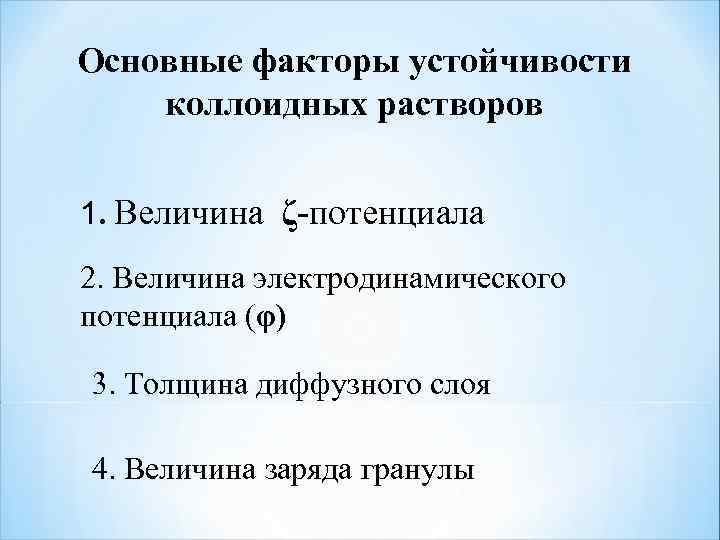 Основные факторы устойчивости коллоидных растворов

1. Величина $\zeta$-потенциала

2. Величина электродинамического потенциала ($\varphi$)

3. Толщина диффузного слоя

4. Величина заряда гранулы